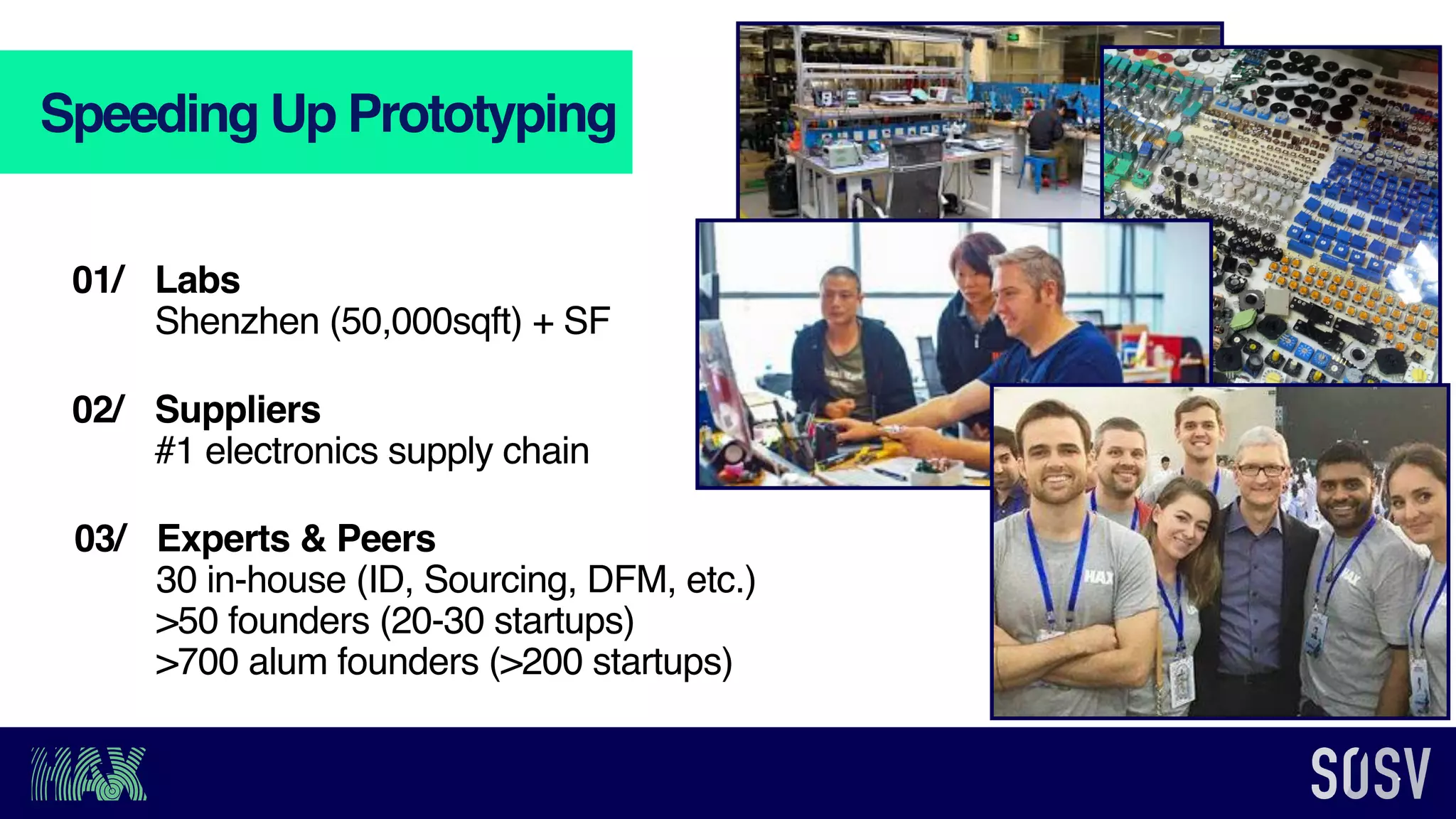 Speeding Up Prototyping

01/ Labs
Shenzhen (50,000sqft) + SF

02/ Suppliers
#1 electronics supply chain

03/ Experts & Peers
30 in-house (ID, Sourcing, DFM, etc.)
>50 founders (20-30 startups)
>700 alum founders (>200 startups)

HAX

HAX

HAX

SOSV